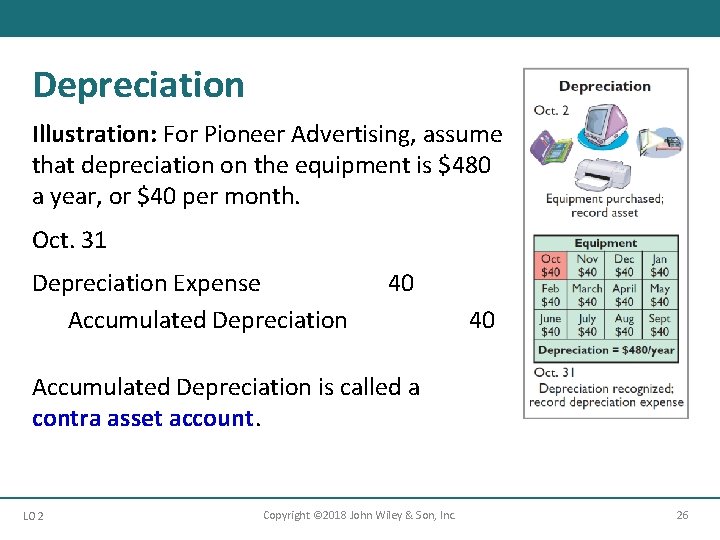 Depreciation

Illustration: For Pioneer Advertising, assume that depreciation on the equipment is \$480 a year, or \$40 per month.

Oct. 31

Depreciation Expense 40
Accumulated Depreciation 40

Accumulated Depreciation is called a contra asset account.

Depreciation

Oct. 2

Equipment purchased; record asset

| Equipment | | | |
|---|---|---|---|
| Oct \$40 | Nov \$40 | Dec \$40 | Jan \$40 |
| Feb \$40 | March \$40 | April \$40 | May \$40 |
| June \$40 | July \$40 | Aug \$40 | Sept \$40 |
| Depreciation = \$480/year | | | |

Oct. 31
Depreciation recognized; record depreciation expense

LO 2 Copyright ©2018 John Wiley & Son, Inc. 26